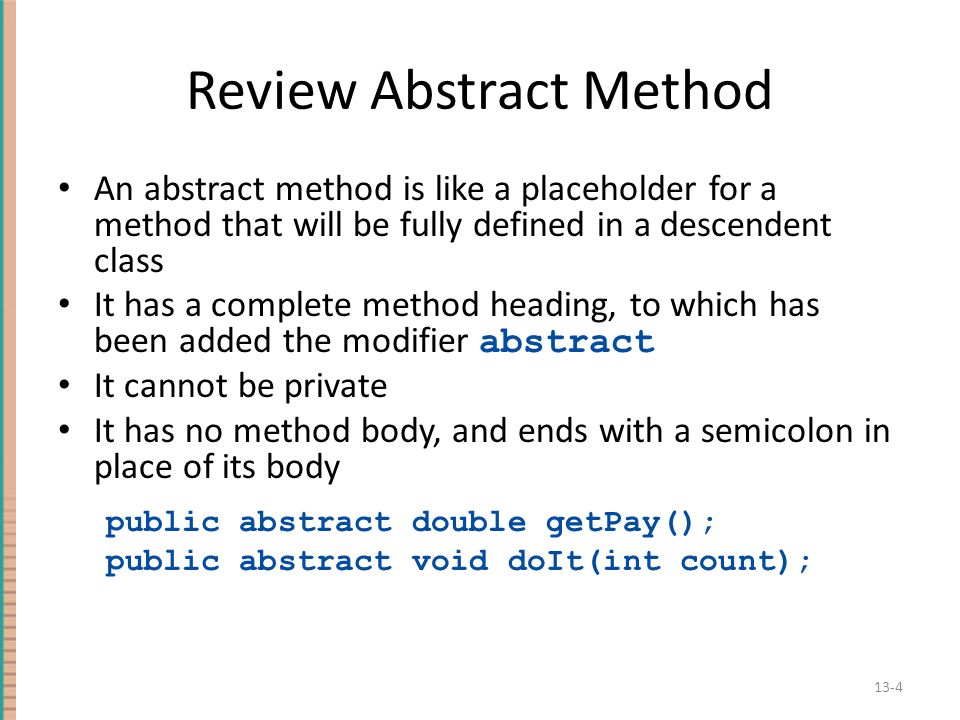 Review Abstract Method

• An abstract method is like a placeholder for a method that will be fully defined in a descendent class
• It has a complete method heading, to which has been added the modifier abstract
• It cannot be private
• It has no method body, and ends with a semicolon in place of its body

public abstract double getPay();
public abstract void doIt(int count);

13-4